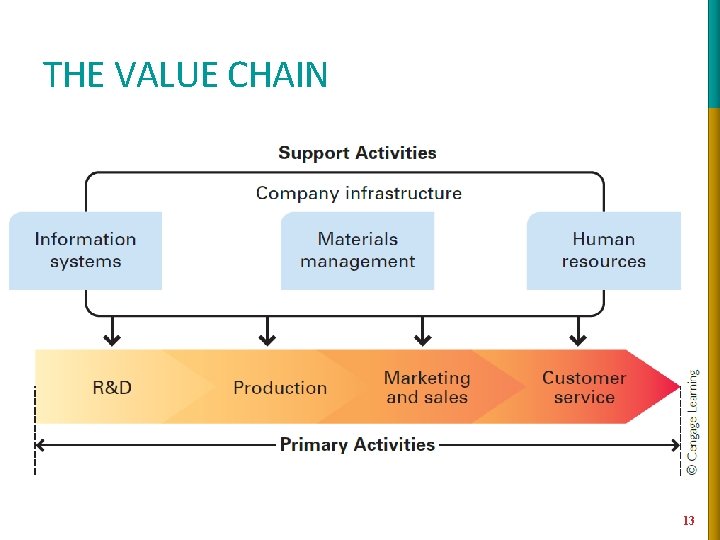 THE VALUE CHAIN

Support Activities

Company infrastructure

Information systems

Materials management

Human resources

R&D

Production

Marketing and sales

Customer service

Primary Activities

© Cengage Learning

13